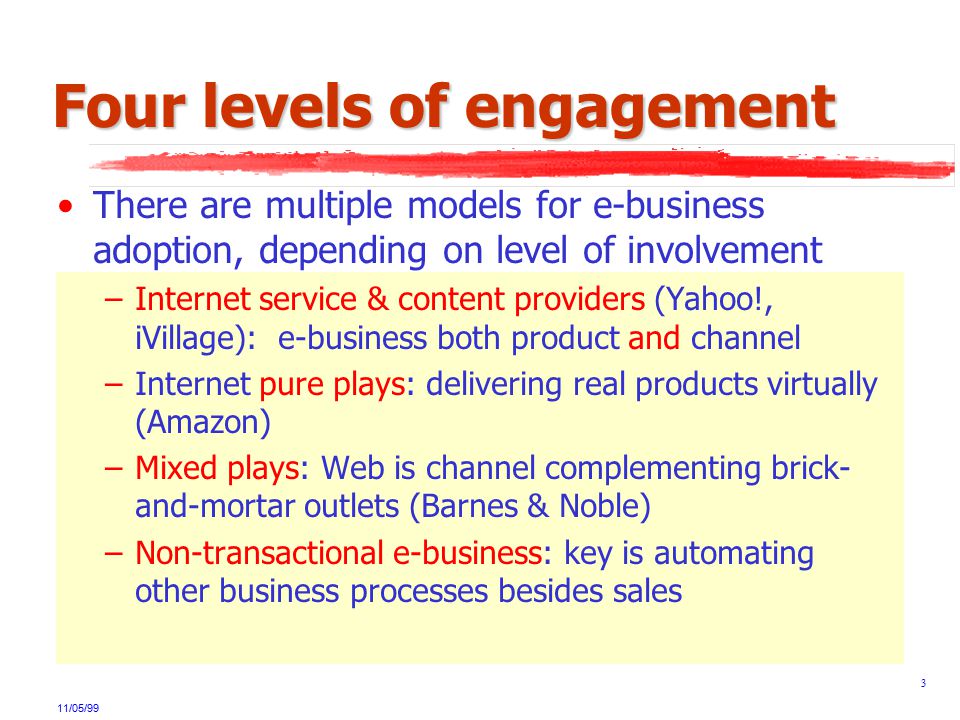 Four levels of engagement

• There are multiple models for e-business adoption, depending on level of involvement

– Internet service & content providers (Yahoo!, iVillage): e-business both product and channel

– Internet pure plays: delivering real products virtually (Amazon)

– Mixed plays: Web is channel complementing brick-and-mortar outlets (Barnes & Noble)

– Non-transactional e-business: key is automating other business processes besides sales

3

11/05/99